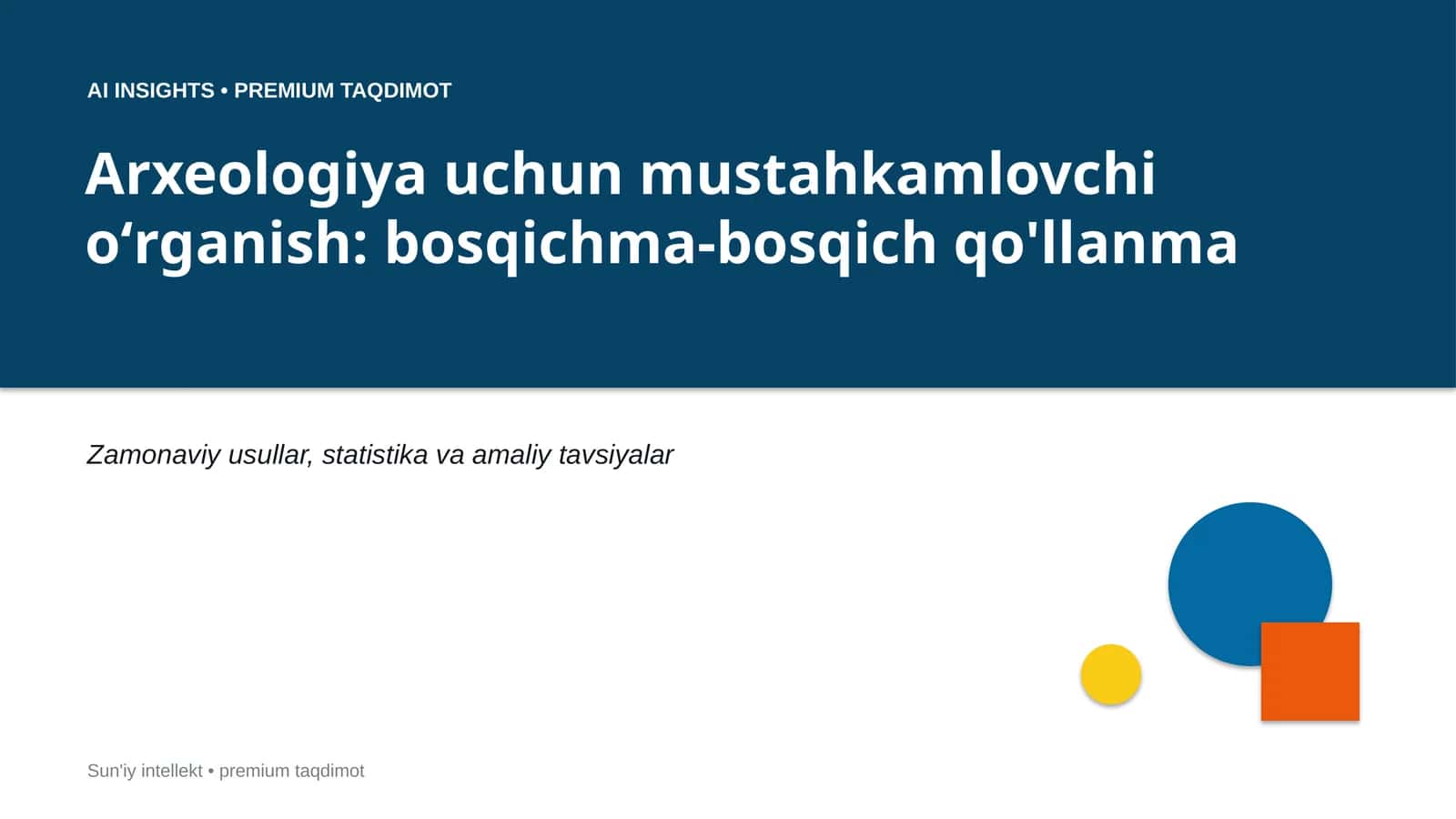 AI INSIGHTS • PREMIUM TAQDIMOT

Arxeologiya uchun mustahkamlovchi o‘rganish: bosqichma-bosqich qo'llanma

Zamonaviy usullar, statistika va amaliy tavsiyalar

Sun'iy intellekt • premium taqdimot